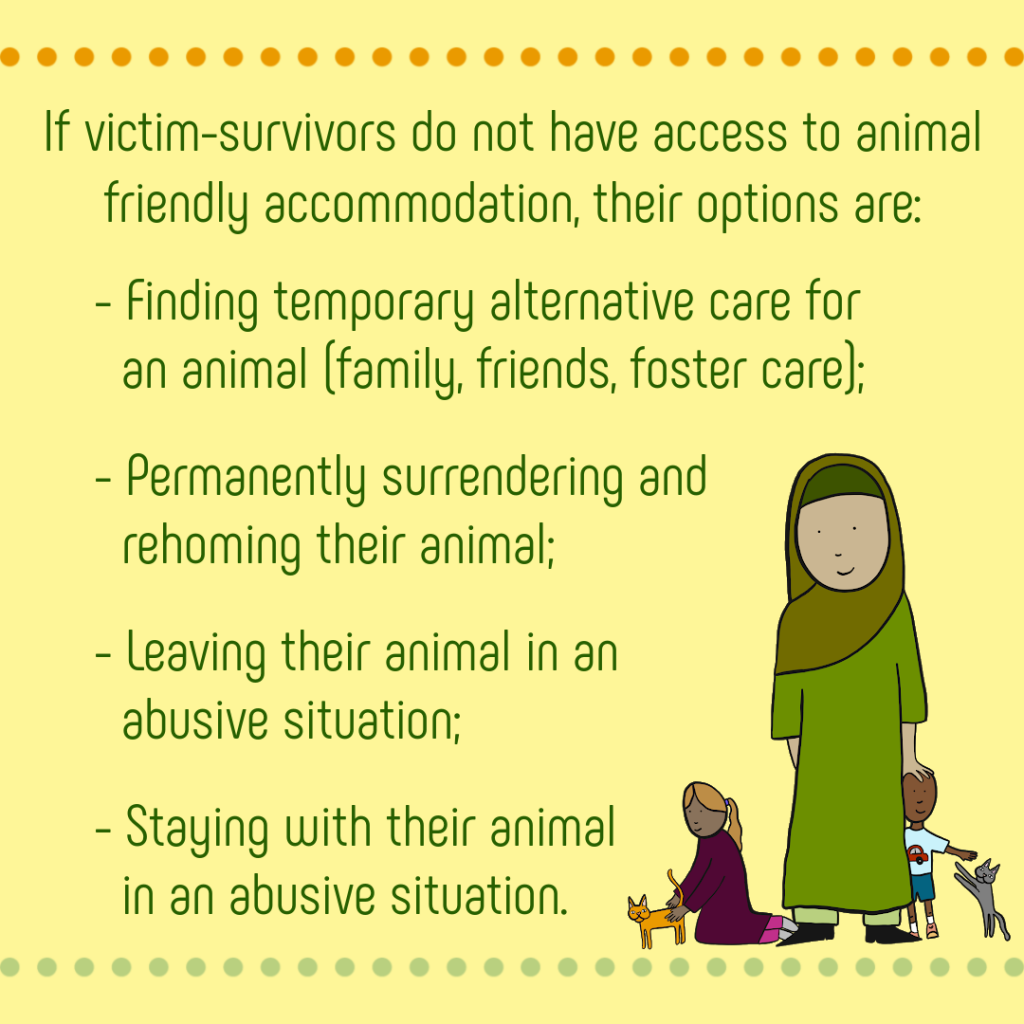 If victim-survivors do not have access to animal friendly accommodation, their options are:

- Finding temporary alternative care for an animal (family, friends, foster care);

- Permanently surrendering and rehoming their animal;

- Leaving their animal in an abusive situation;

- Staying with their animal in an abusive situation.